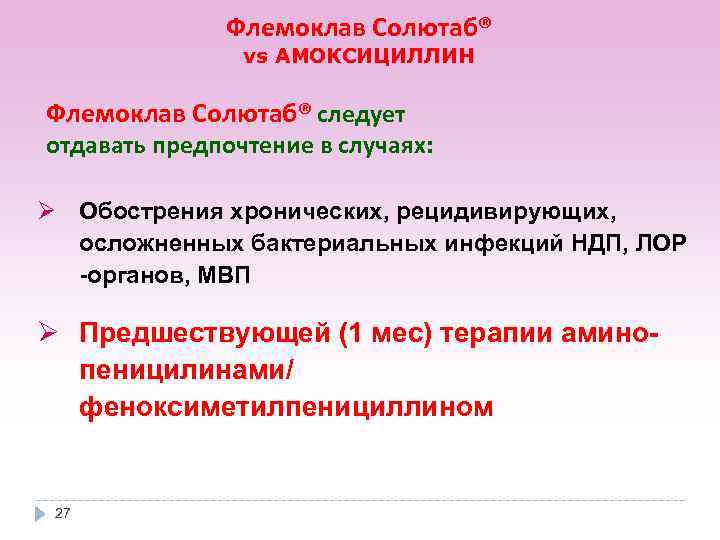 Флемоклав Солютаб®
vs АМОКСИЦИЛЛИН

Флемоклав Солютаб® следует отдавать предпочтение в случаях:

➢ Обострения хронических, рецидивирующих, осложненных бактериальных инфекций НДП, ЛОР -органов, МВП

➢ Предшествующей (1 мес) терапии амино-пеницилинами/ феноксиметилпенициллином

27